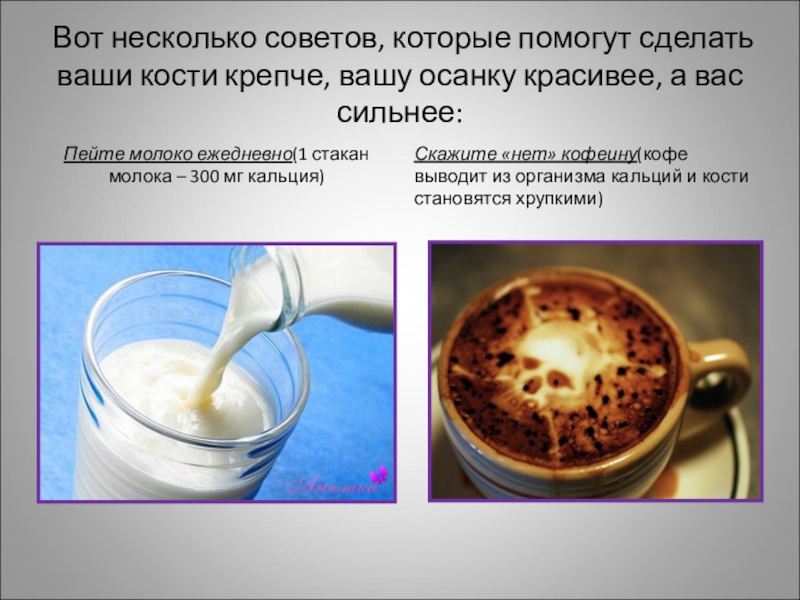 Вот несколько советов, которые помогут сделать ваши кости крепче, вашу осанку красивее, а вас сильнее:

Пейте молоко ежедневно(1 стакан молока – 300 мг кальция)

Скажите «нет» кофеину(кофе выводит из организма кальций и кости становятся хрупкими)

Анютка